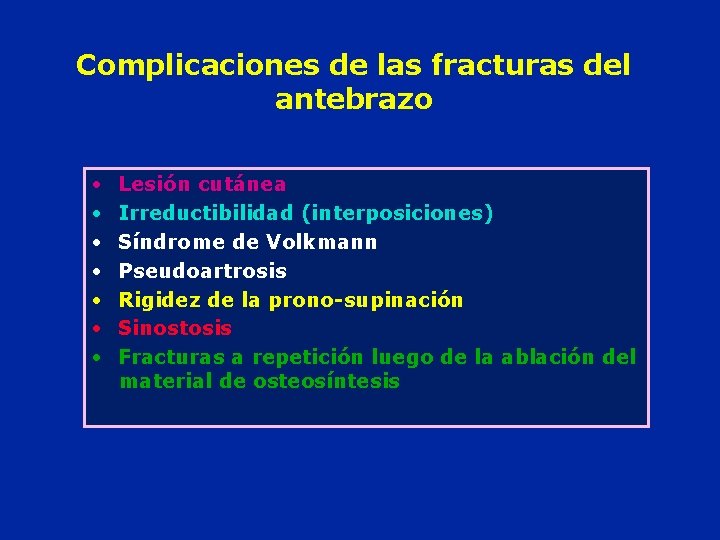 Complicaciones de las fracturas del antebrazo

• Lesión cutánea
• Irreductibilidad (interposiciones)
• Síndrome de Volkmann
• Pseudoartrosis
• Rigidez de la prono-supinación
• Sinostosis
• Fracturas a repetición luego de la ablación del material de osteosíntesis